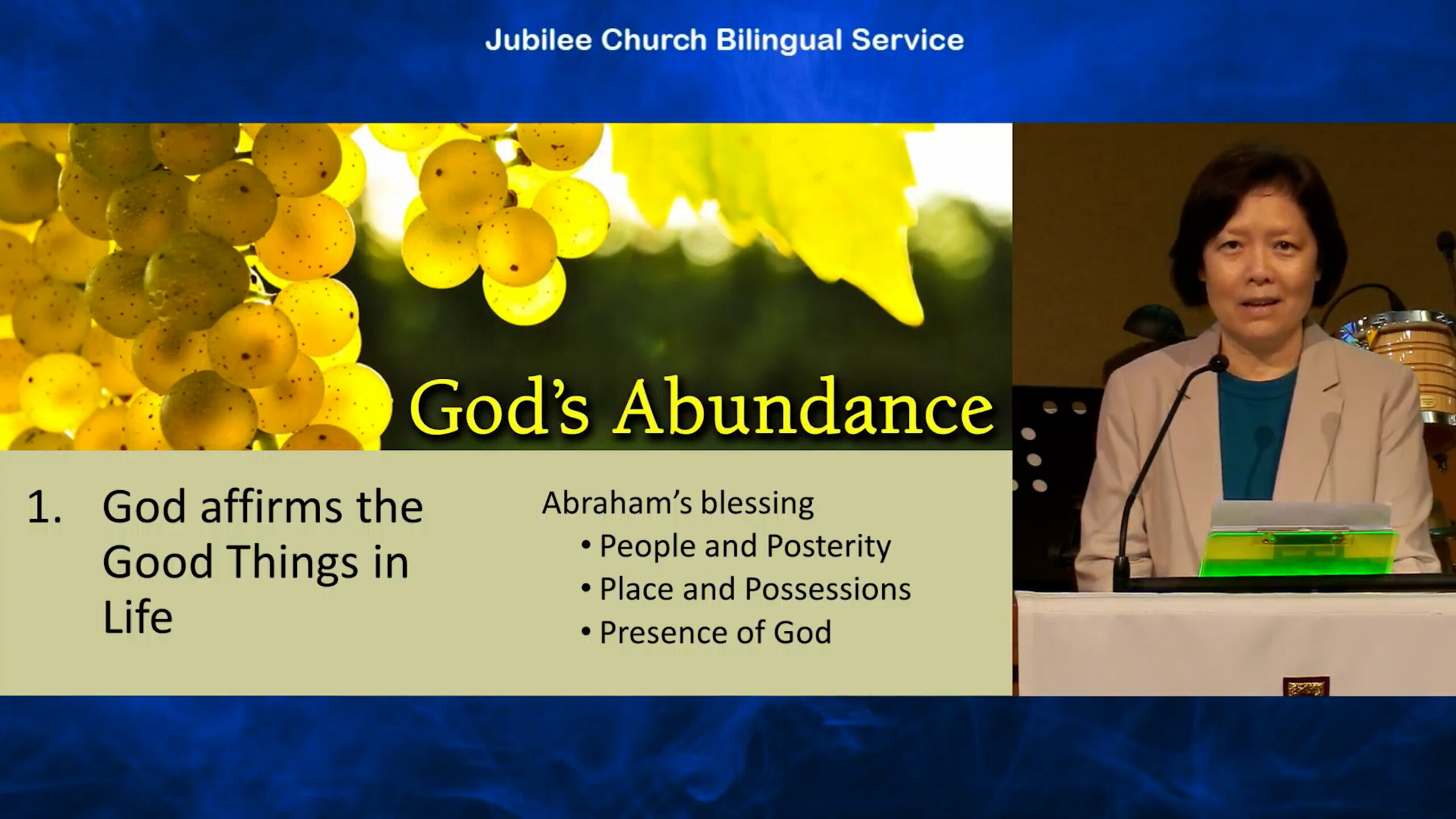 Jubilee Church Bilingual Service

God's Abundance

1. God affirms the Good Things in Life

Abraham's blessing
• People and Posterity
• Place and Possessions
• Presence of God